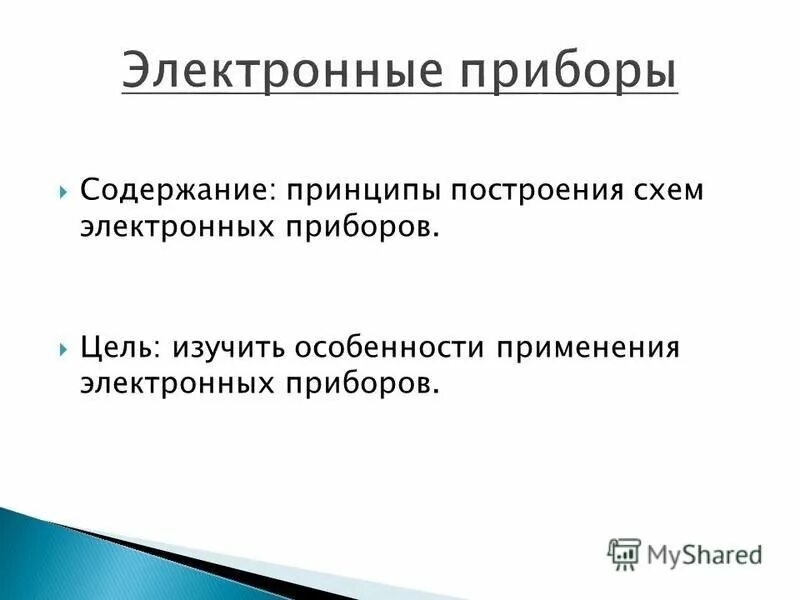 Электронные приборы

Содержание: принципы построения схем электронных приборов.

Цель: изучить особенности применения электронных приборов.

MyShared